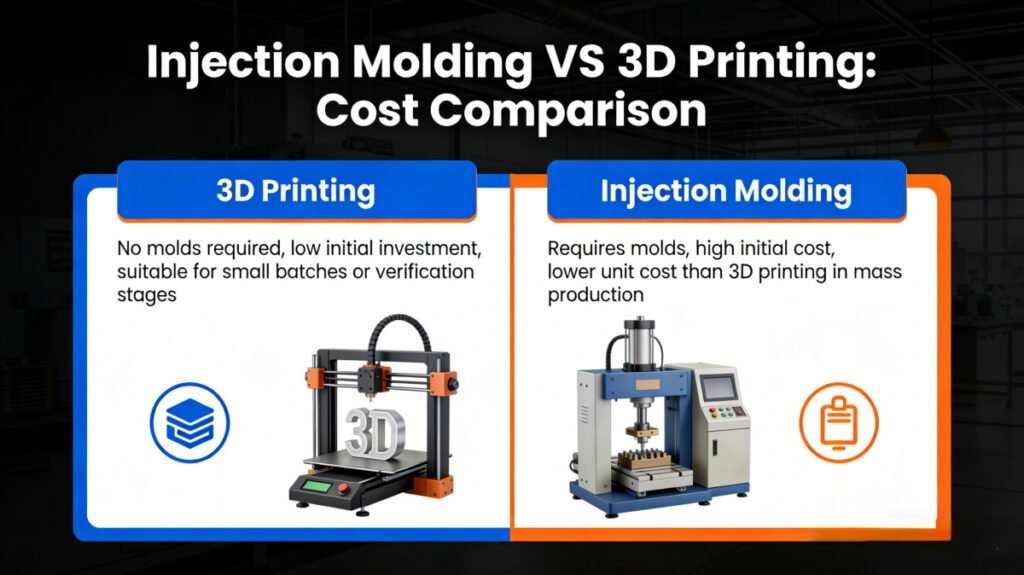 Injection Molding VS 3D Printing: Cost Comparison

3D Printing

No molds required, low initial investment, suitable for small batches or verification stages

3D

Injection Molding

Requires molds, high initial cost, lower unit cost than 3D printing in mass production